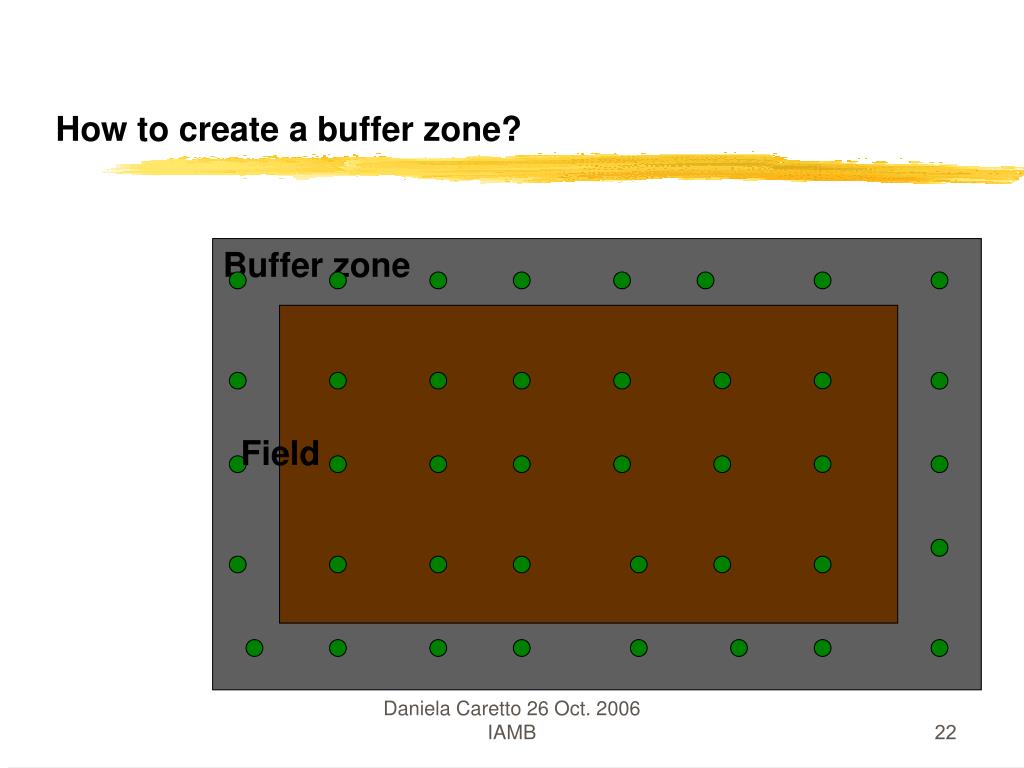 How to create a buffer zone?

Buffer zone

Field

Daniela Caretto 26 Oct. 2006
IAMB

22